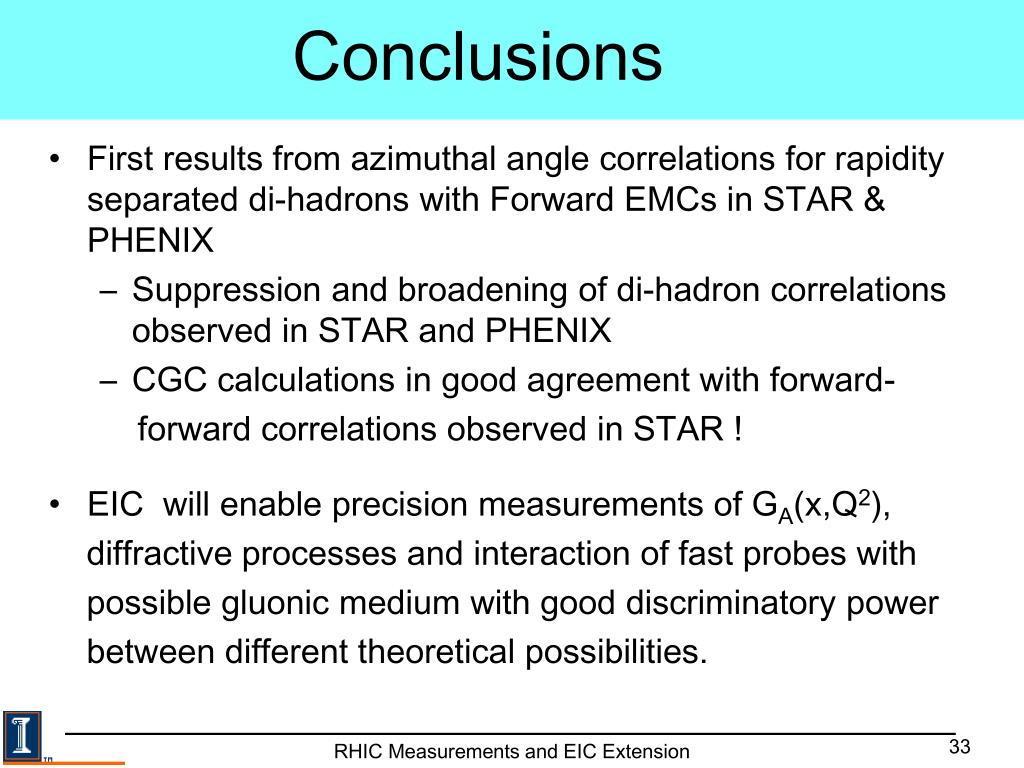 Conclusions

• First results from azimuthal angle correlations for rapidity separated di-hadrons with Forward EMCs in STAR & PHENIX

– Suppression and broadening of di-hadron correlations observed in STAR and PHENIX

– CGC calculations in good agreement with forward-forward correlations observed in STAR !

• EIC will enable precision measurements of $G_A(x,Q^2)$, diffractive processes and interaction of fast probes with possible gluonic medium with good discriminatory power between different theoretical possibilities.

RHIC Measurements and EIC Extension

33